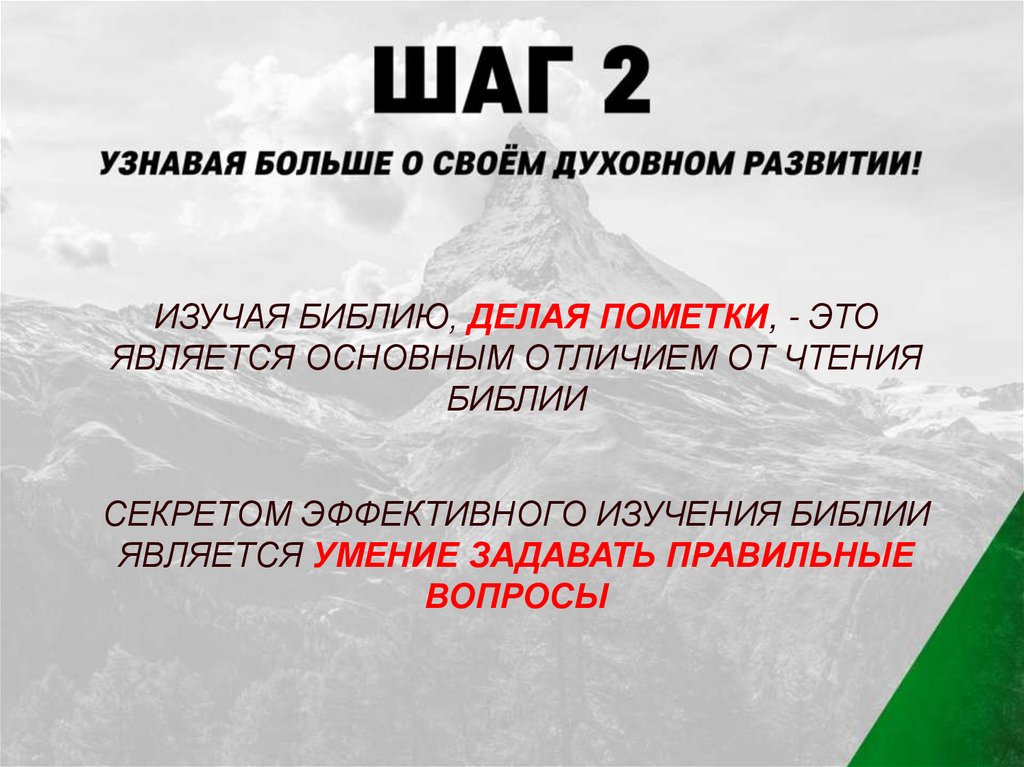 ШАГ 2

УЗНАВАЯ БОЛЬШЕ О СВОЁМ ДУХОВНОМ РАЗВИТИИ!

ИЗУЧАЯ БИБЛИЮ, ДЕЛАЯ ПОМЕТКИ, - ЭТО ЯВЛЯЕТСЯ ОСНОВНЫМ ОТЛИЧИЕМ ОТ ЧТЕНИЯ БИБЛИИ

СЕКРЕТОМ ЭФФЕКТИВНОГО ИЗУЧЕНИЯ БИБЛИИ ЯВЛЯЕТСЯ УМЕНИЕ ЗАДАВАТЬ ПРАВИЛЬНЫЕ ВОПРОСЫ